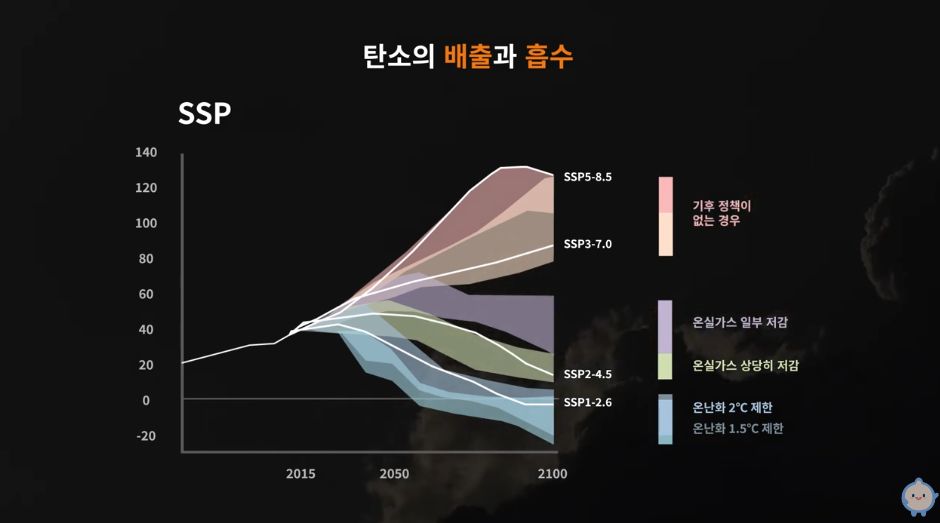 탄소의 배출과 흡수

SSP

140
120
100
80
60
40
20
0
-20

2015
2050
2100

SSP5-8.5
SSP3-7.0
SSP2-4.5
SSP1-2.6

기후 정책이 없는 경우

온실가스 일부 저감

온실가스 상당히 저감

온난화 2°C 제한
온난화 1.5°C 제한